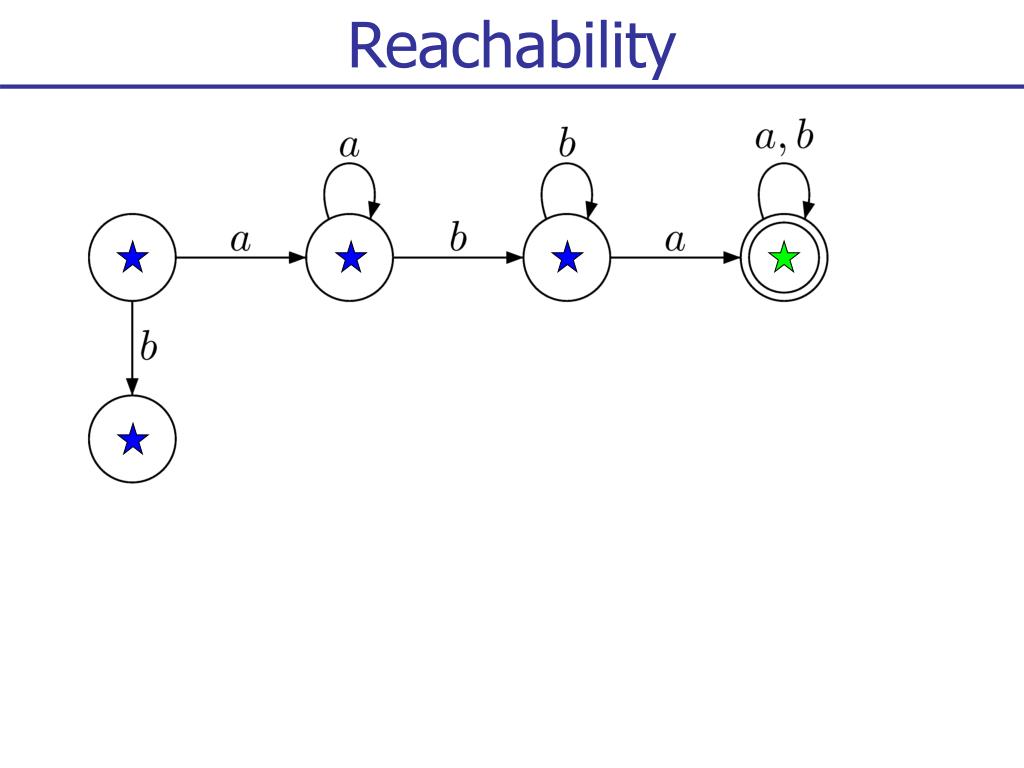 Reachability

$a$

$b$

$a, b$

$a$

$b$

$a$

$b$